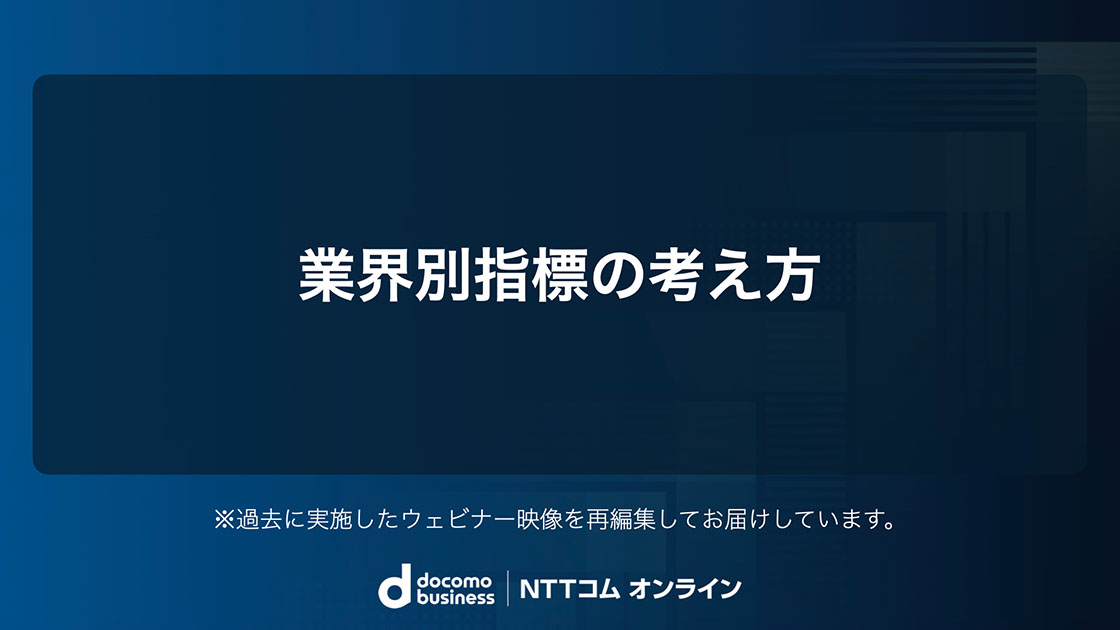 業界別指標の考え方

※過去に実施したウェビナー映像を再編集してお届けしています。

docomo business | NTTコム オンライン